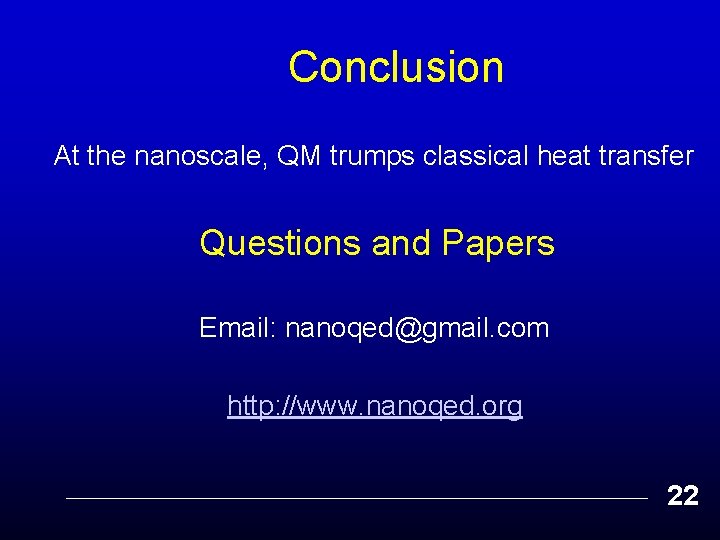 Conclusion

At the nanoscale, QM trumps classical heat transfer

Questions and Papers

Email: nanoqed@gmail.com

http://www.nanoqed.org

22